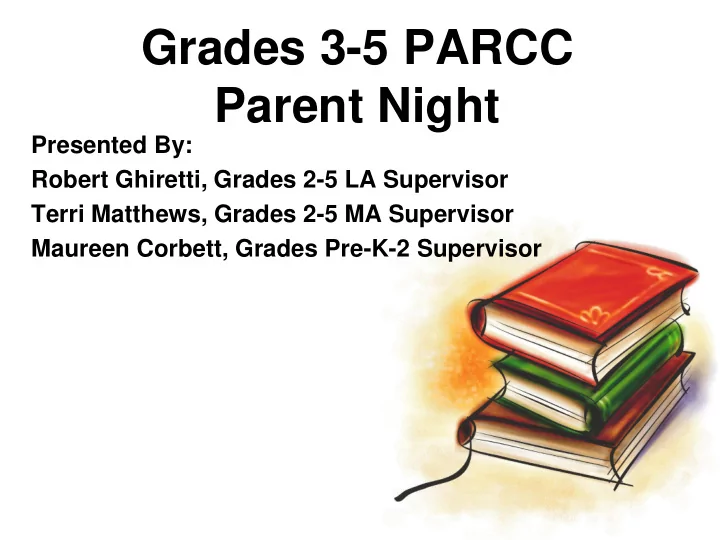 Grades 3-5 PARCC Parent Night

Presented By:
Robert Ghiretti, Grades 2-5 LA Supervisor
Terri Matthews, Grades 2-5 MA Supervisor
Maureen Corbett, Grades Pre-K-2 Supervisor